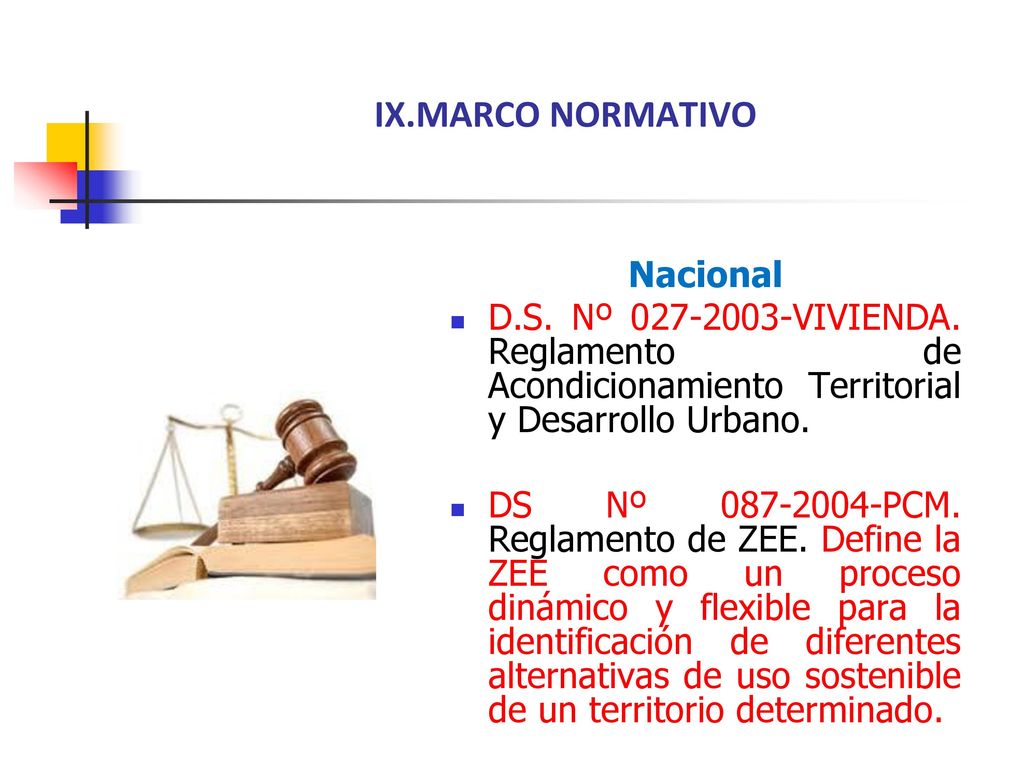 IX.MARCO NORMATIVO

Nacional

D.S. Nº 027-2003-VIVIENDA. Reglamento de Acondicionamiento Territorial y Desarrollo Urbano.

DS Nº 087-2004-PCM. Reglamento de ZEE. Define la ZEE como un proceso dinámico y flexible para la identificación de diferentes alternativas de uso sostenible de un territorio determinado.